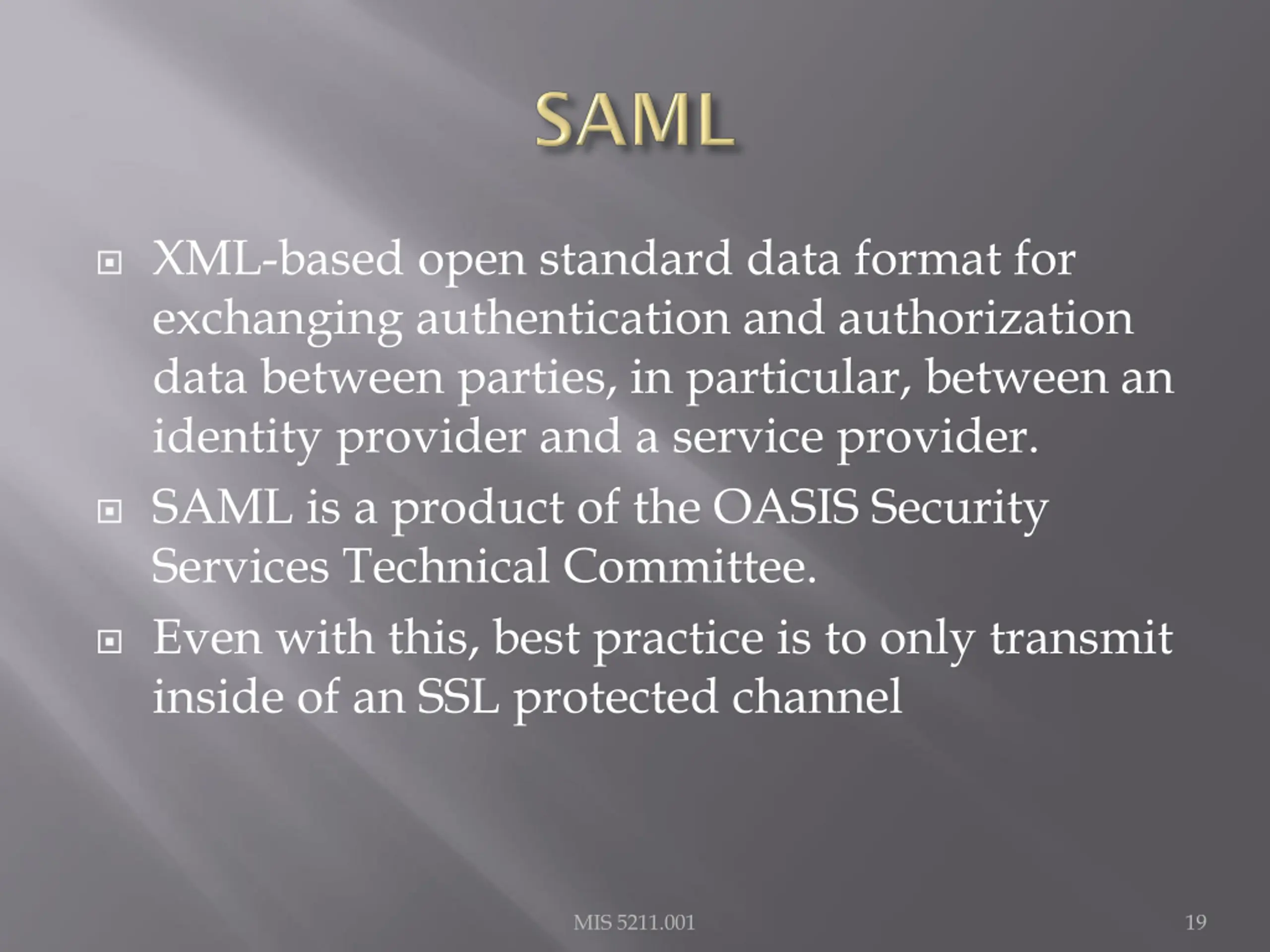 SAML

XML-based open standard data format for exchanging authentication and authorization data between parties, in particular, between an identity provider and a service provider.

SAML is a product of the OASIS Security Services Technical Committee.

Even with this, best practice is to only transmit inside of an SSL protected channel

MIS 5211.001

19